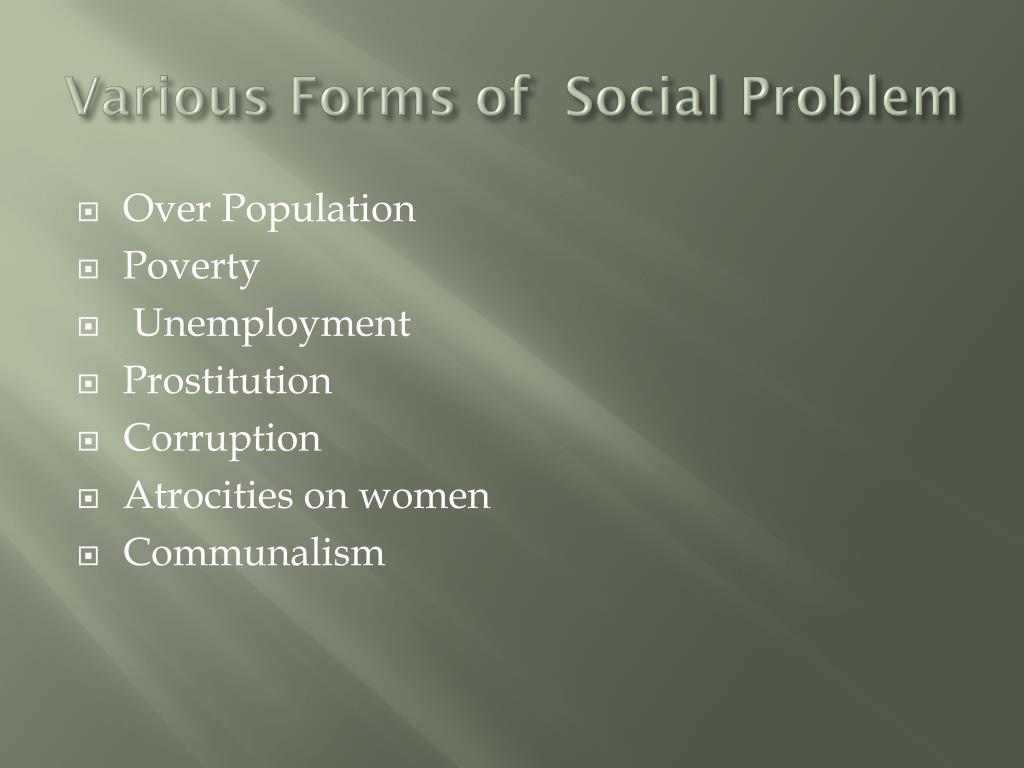 Various Forms of Social Problem

- Over Population
- Poverty
- Unemployment
- Prostitution
- Corruption
- Atrocities on women
- Communalism